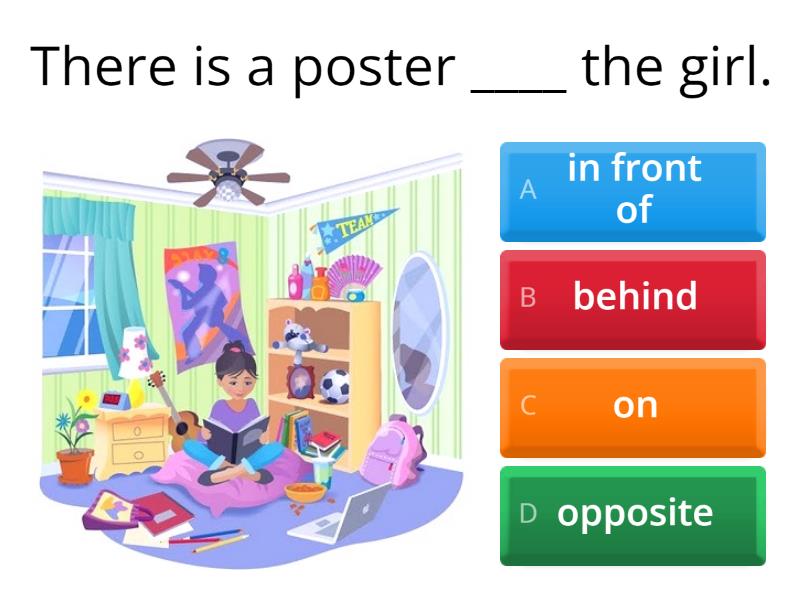 There is a poster ____ the girl.

TEAM

A in front of

B behind

C on

D opposite